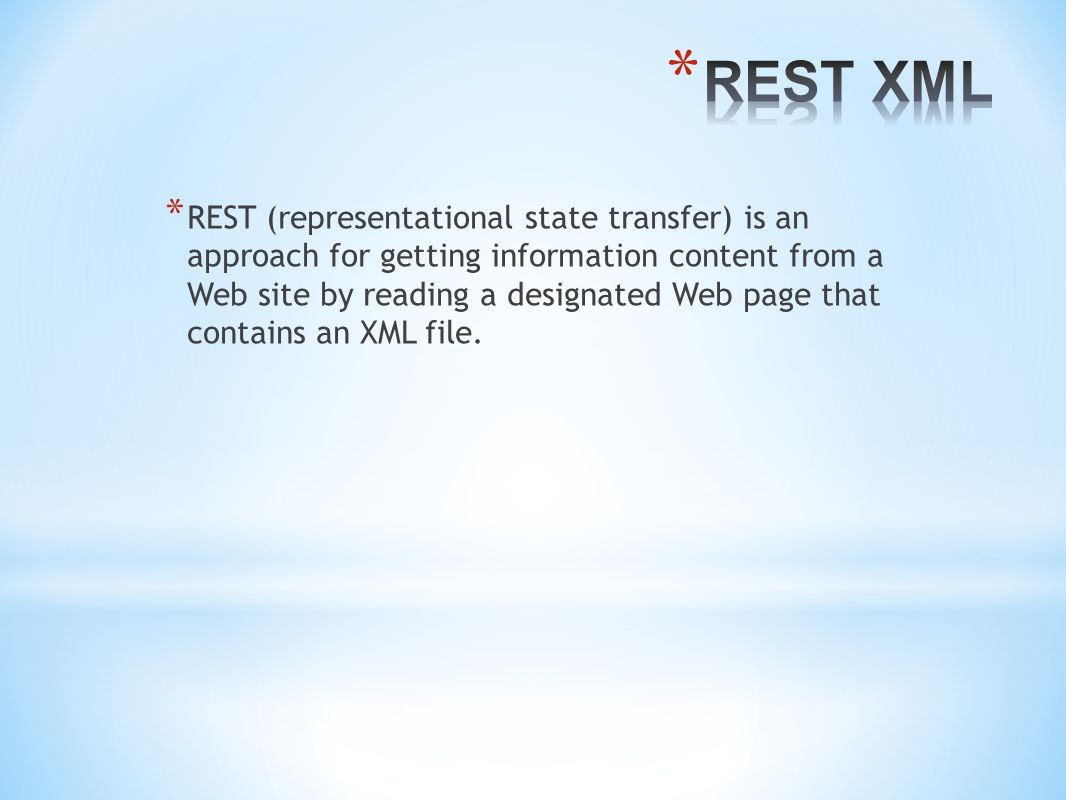 * REST XML

* REST (representational state transfer) is an approach for getting information content from a Web site by reading a designated Web page that contains an XML file.